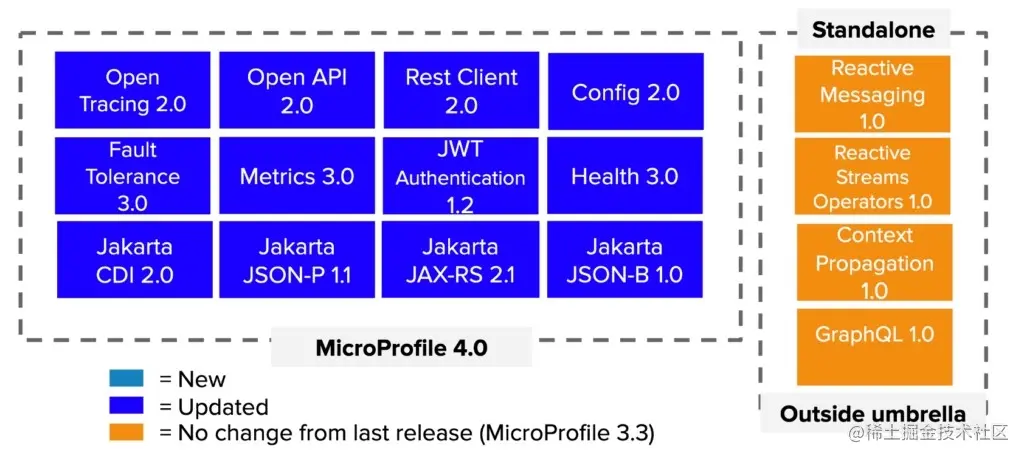 Open Tracing 2.0

Open API 2.0

Rest Client 2.0

Config 2.0

Fault Tolerance 3.0

Metrics 3.0

JWT Authentication 1.2

Health 3.0

Jakarta CDI 2.0

Jakarta JSON-P 1.1

Jakarta JAX-RS 2.1

Jakarta JSON-B 1.0

MicroProfile 4.0

Standalone

Reactive Messaging 1.0

Reactive Streams Operators 1.0

Context Propagation 1.0

GraphQL 1.0

Outside umbrella

= New
= Updated
= No change from last release (MicroProfile 3.3)

@稀土掘金技术社区